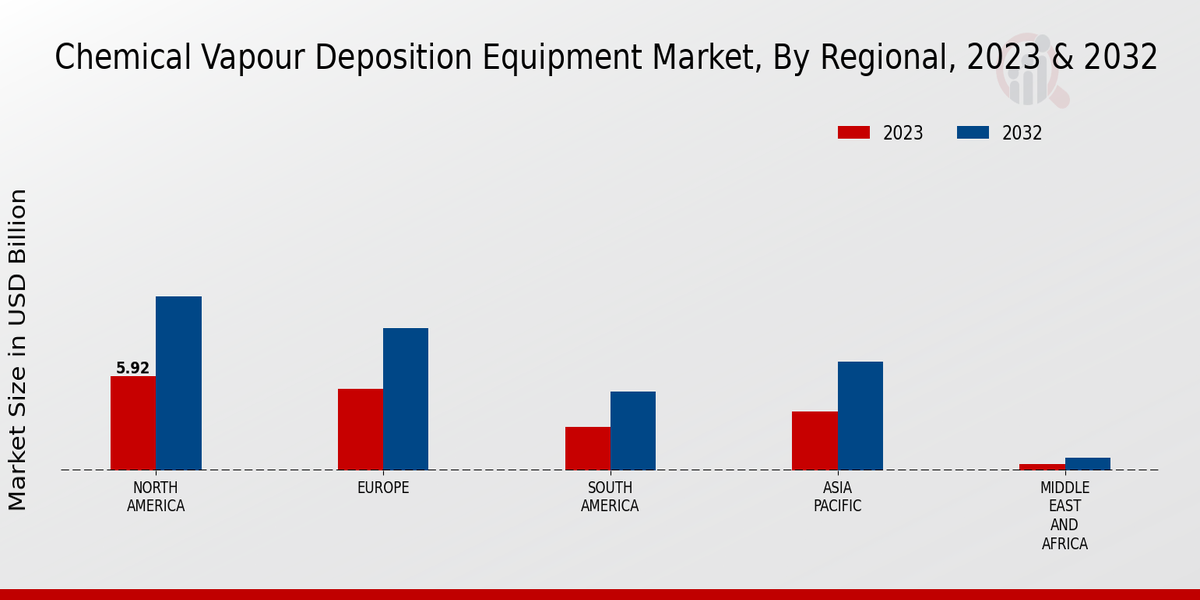 Chemical Vapour Deposition Equipment Market, By Regional, 2023 & 2032

2023
2032

Market Size in USD Billion

5.92

NORTH AMERICA
EUROPE
SOUTH AMERICA
ASIA PACIFIC
MIDDLE EAST AND AFRICA